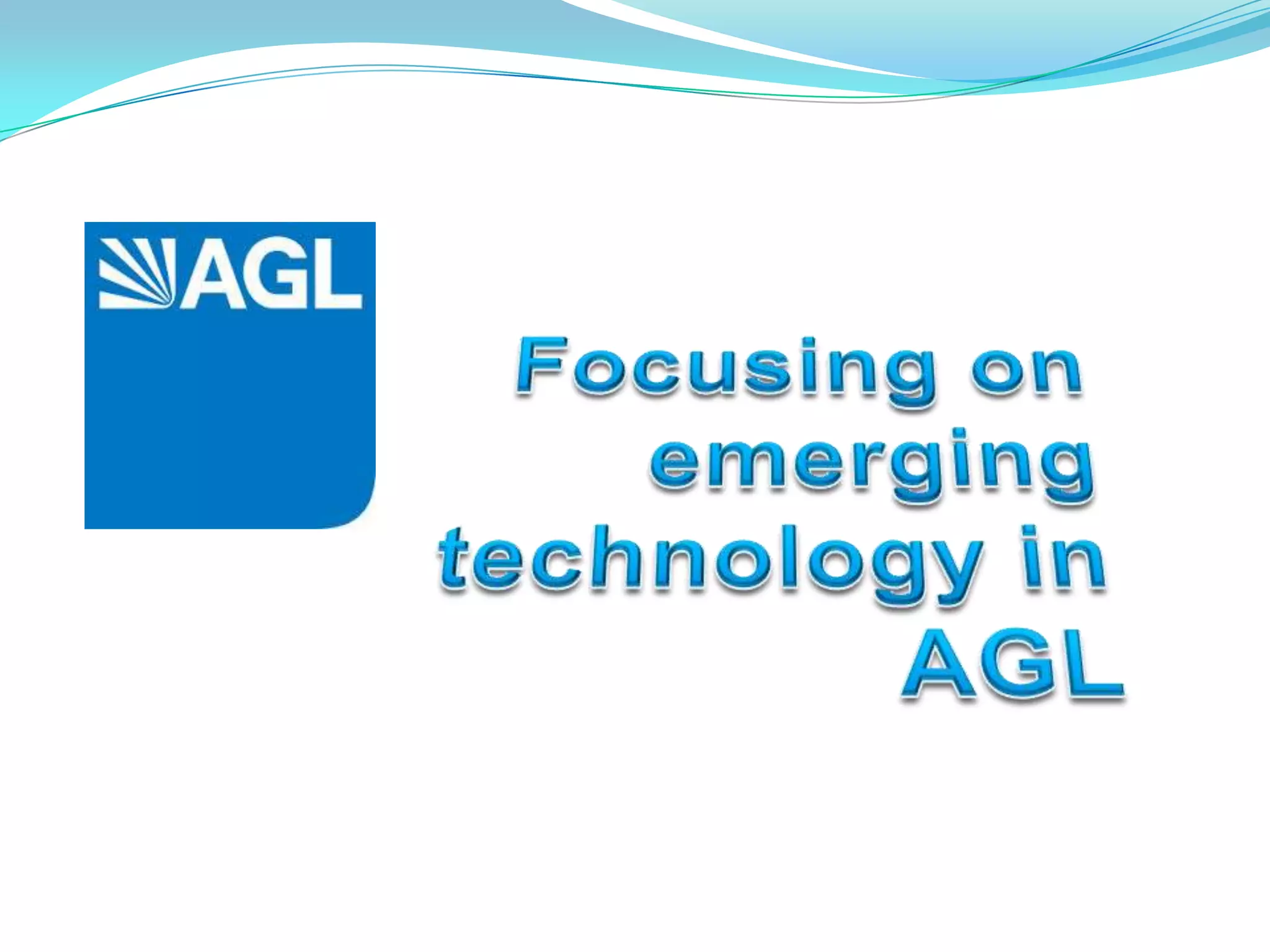 AGL

Focusing on emerging technology in AGL